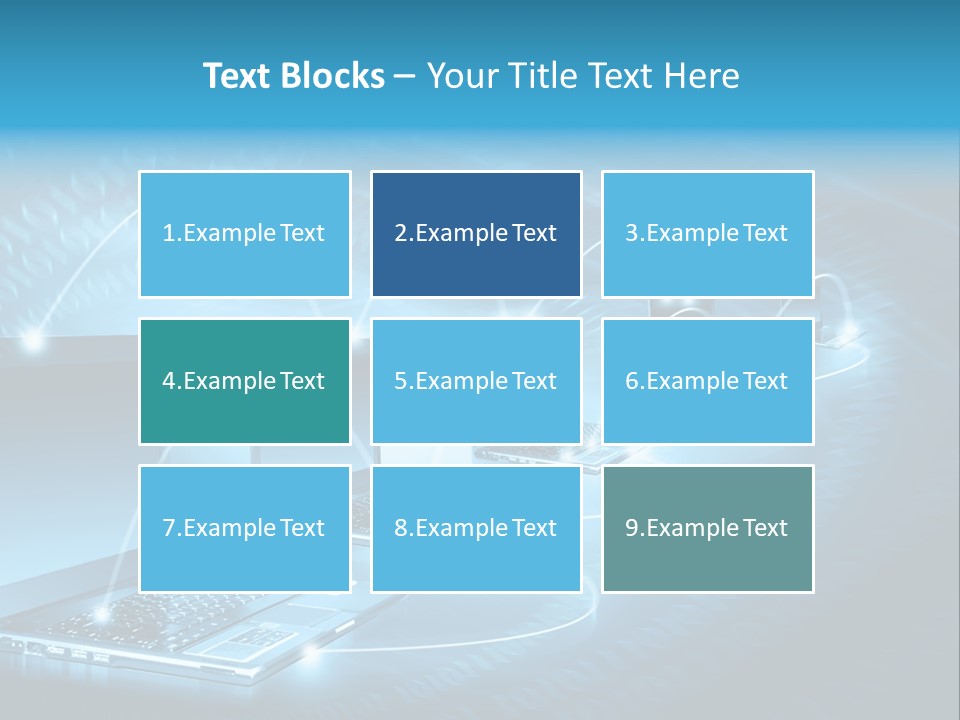 Text Blocks – Your Title Text Here

1.Example Text

2.Example Text

3.Example Text

4.Example Text

5.Example Text

6.Example Text

7.Example Text

8.Example Text

9.Example Text